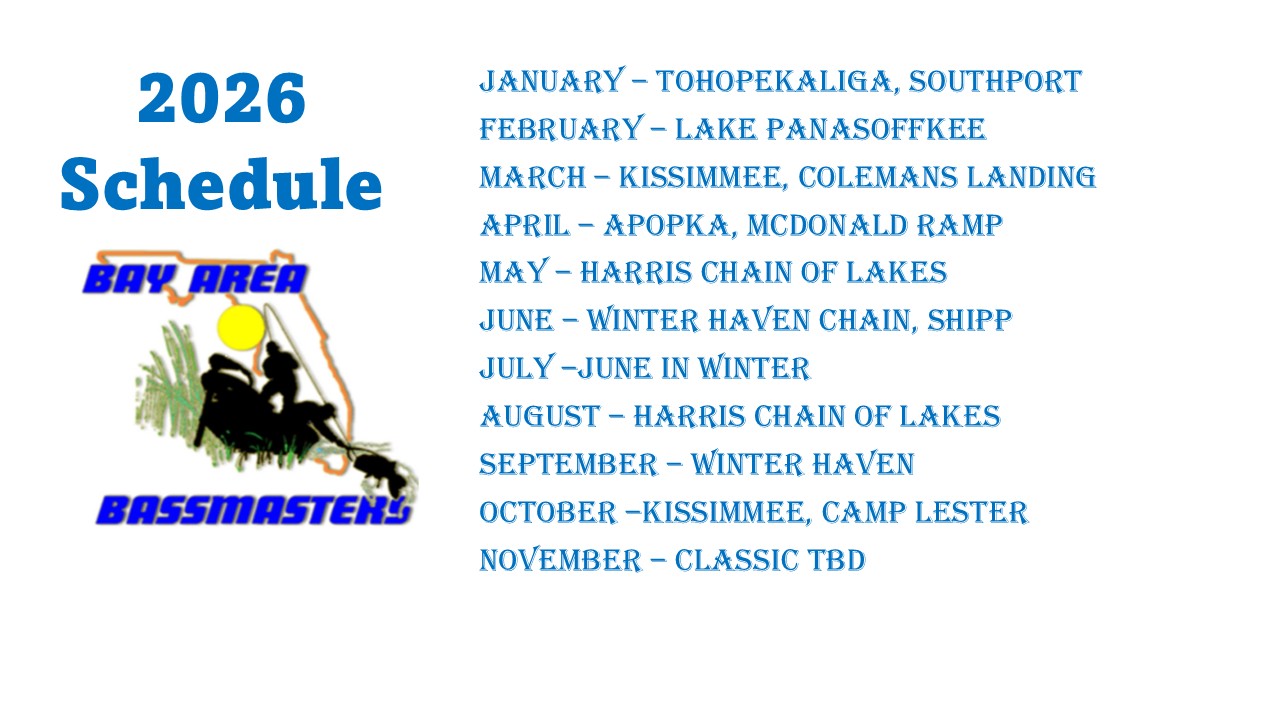 2026 Schedule

BAY AREA

BASSMASTERS

JANUARY – TOHOPEKALIGA, SOUTHPORT
FEBRUARY – LAKE PANASOFFKEE
MARCH – KISSIMMEE, COLEMANS LANDING
APRIL – APOPKA, MCDONALD RAMP
MAY – HARRIS CHAIN OF LAKES
JUNE – WINTER HAVEN CHAIN, SHIPP
JULY –JUNE IN WINTER
AUGUST – HARRIS CHAIN OF LAKES
SEPTEMBER – WINTER HAVEN
OCTOBER –KISSIMMEE, CAMP LESTER
NOVEMBER – CLASSIC TBD